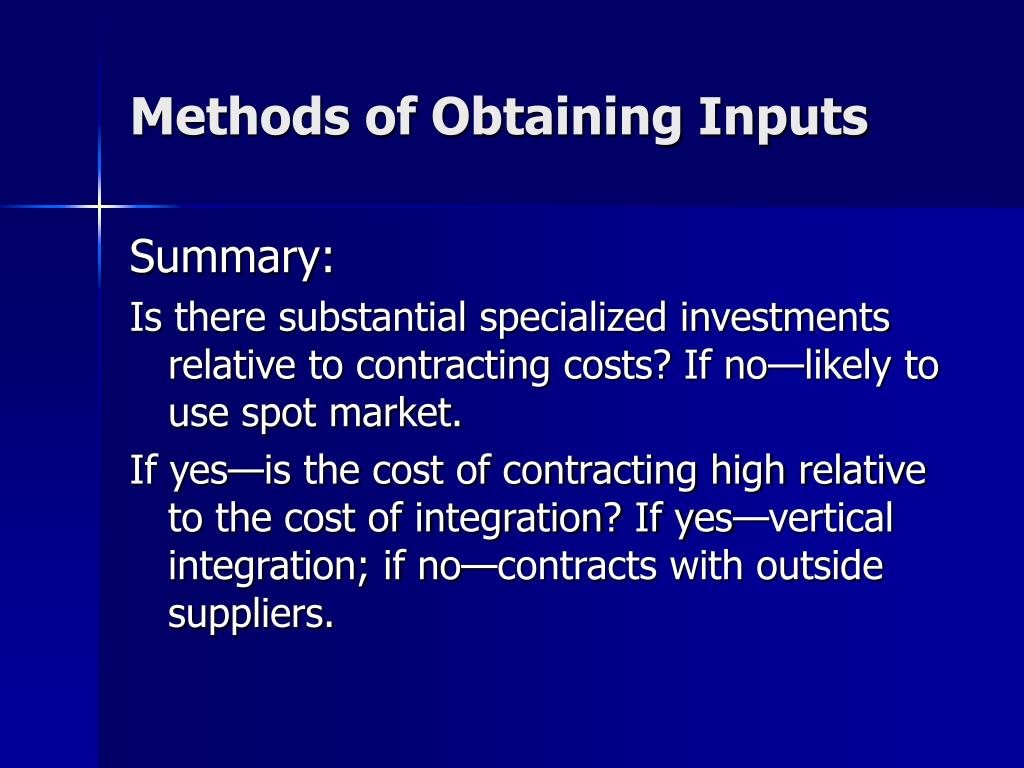 Methods of Obtaining Inputs

Summary:

Is there substantial specialized investments relative to contracting costs? If no—likely to use spot market.

If yes—is the cost of contracting high relative to the cost of integration? If yes—vertical integration; if no—contracts with outside suppliers.